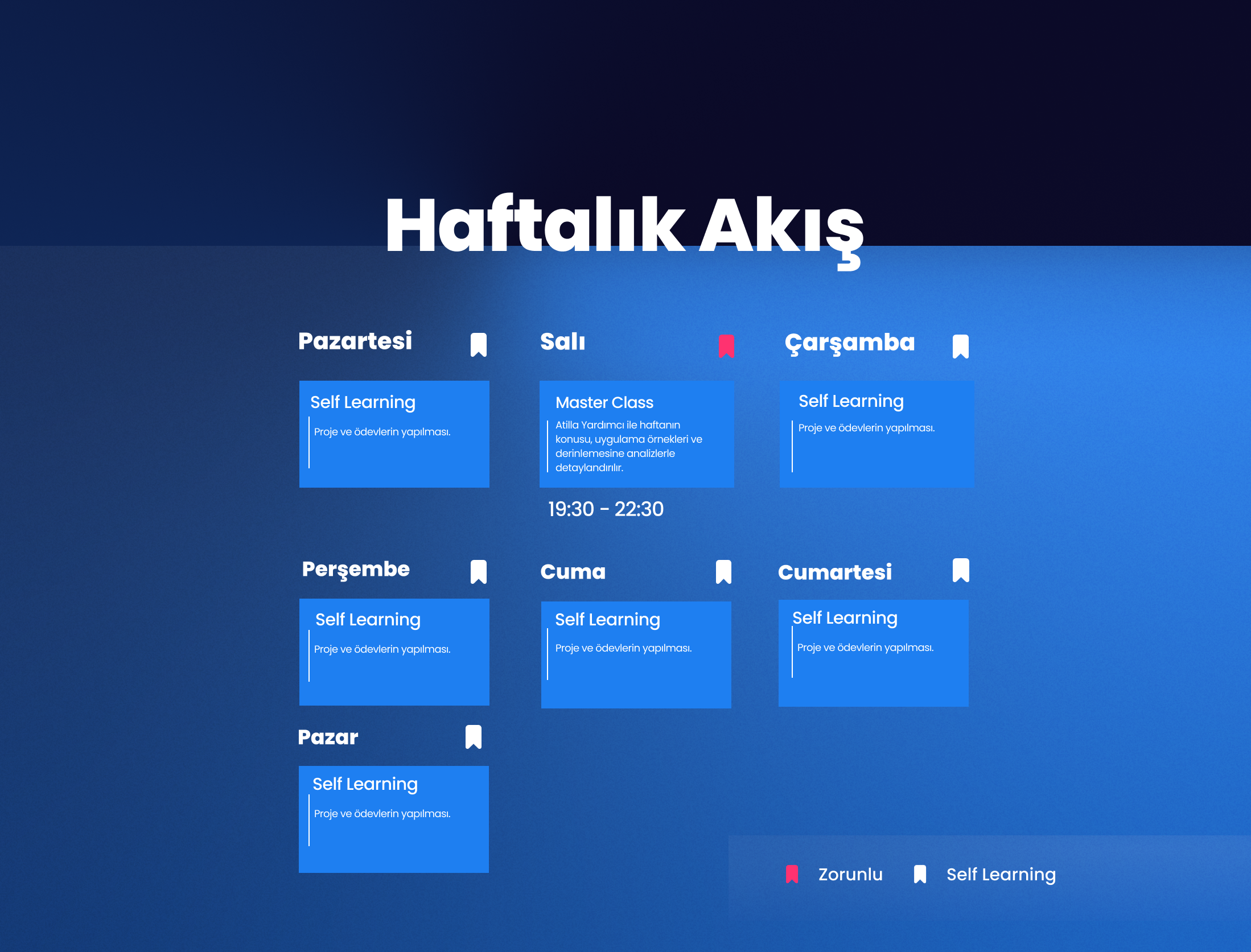 Haftalık Akış

Pazartesi

Self Learning

Proje ve ödevlerin yapılması.

Salı

Master Class

Atilla Yardımcı ile haftanın konusu, uygulama örnekleri ve derinlemesine analizlerle detaylandırılır.

19:30 - 22:30

Çarşamba

Self Learning

Proje ve ödevlerin yapılması.

Perşembe

Self Learning

Proje ve ödevlerin yapılması.

Cuma

Self Learning

Proje ve ödevlerin yapılması.

Cumartesi

Self Learning

Proje ve ödevlerin yapılması.

Pazar

Self Learning

Proje ve ödevlerin yapılması.

Zorunlu Self Learning